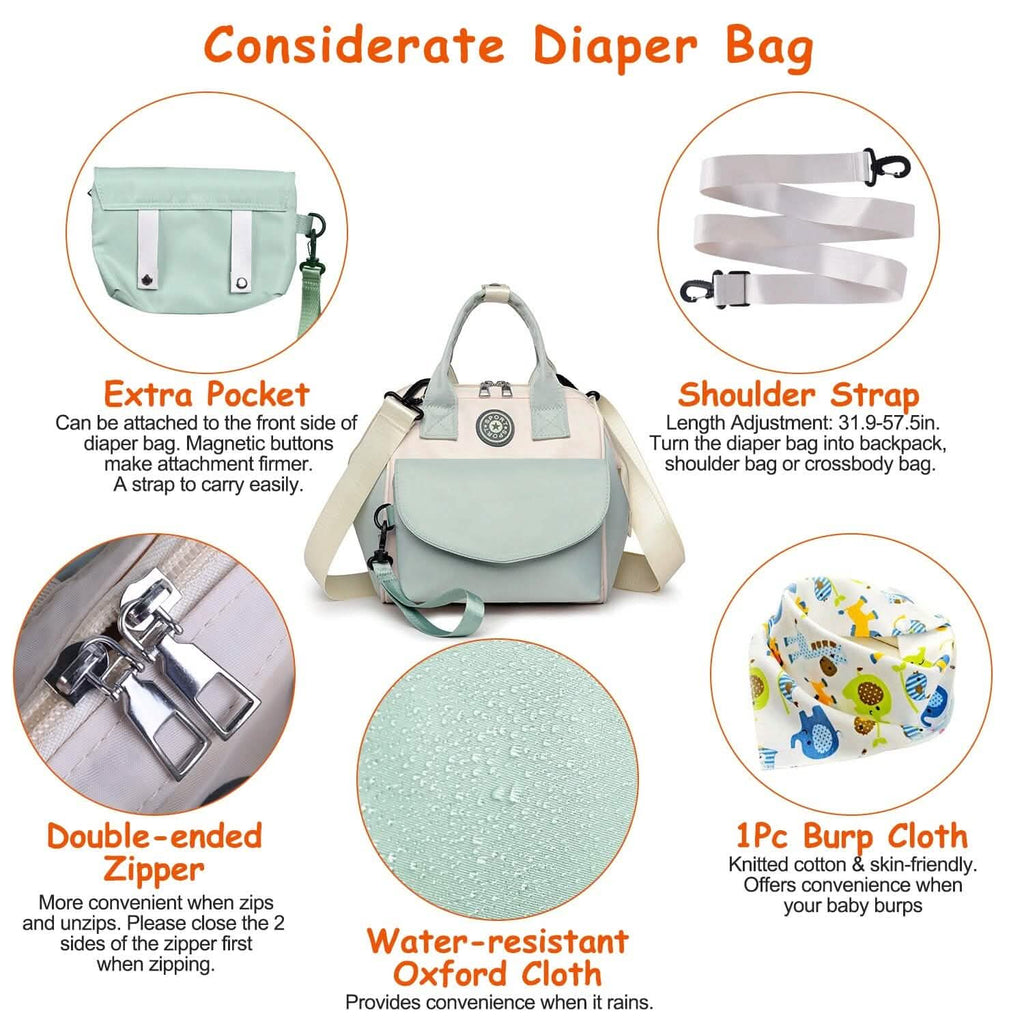 Considerate Diaper Bag

Extra Pocket
Can be attached to the front side of diaper bag. Magnetic buttons make attachment firmer. A strap to carry easily.

Shoulder Strap
Length Adjustment: 31.9-57.5in. Turn the diaper bag into backpack, shoulder bag or crossbody bag.

Double-ended Zipper
More convenient when zips and unzips. Please close the 2 sides of the zipper first when zipping.

Water-resistant Oxford Cloth
Provides convenience when it rains.

1Pc Burp Cloth
Knitted cotton & skin-friendly. Offers convenience when your baby burps